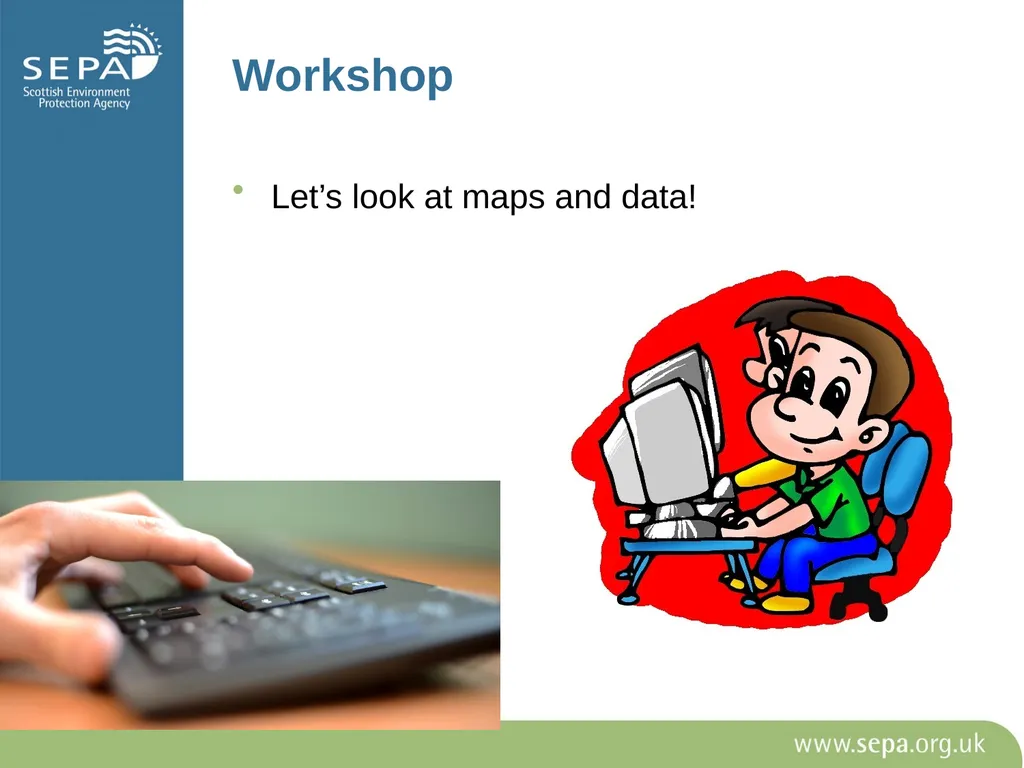 SEPA
Scottish Environment Protection Agency

Workshop

• Let’s look at maps and data!

www.sepa.org.uk